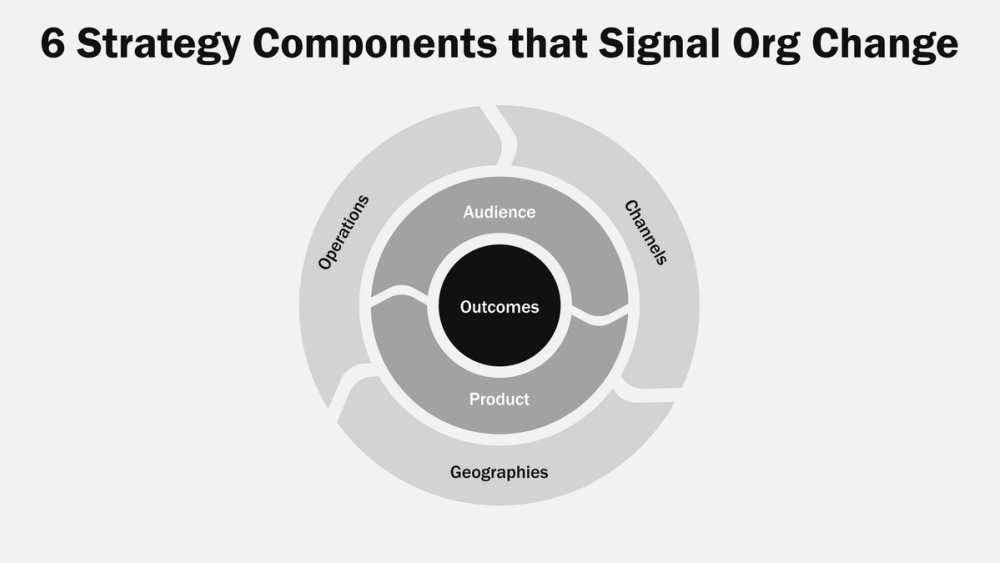 6 Strategy Components that Signal Org Change

Operations

Channels

Audience

Outcomes

Product

Geographies